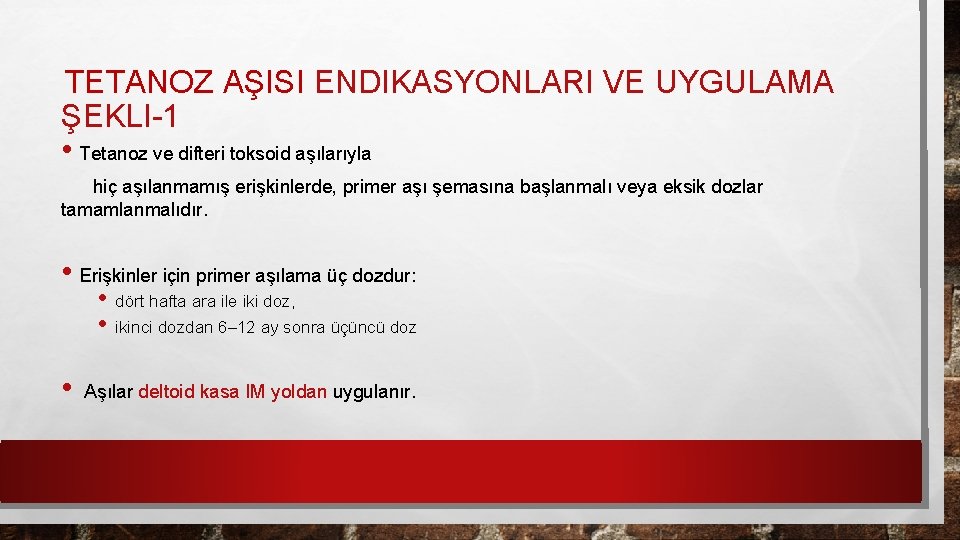 TETANOZ AŞISI ENDIKASYONLARI VE UYGULAMA ŞEKLI-1

• Tetanoz ve difteri toksoid aşılarıyla

hiç aşılanmamış erişkinlerde, primer aşı şemasına başlanmalı veya eksik dozlar tamamlanmalıdır.

• Erişkinler için primer aşılama üç dozdur:
• dört hafta ara ile iki doz,
• ikinci dozdan 6–12 ay sonra üçüncü doz

• Aşılar deltoid kasa IM yoldan uygulanır.